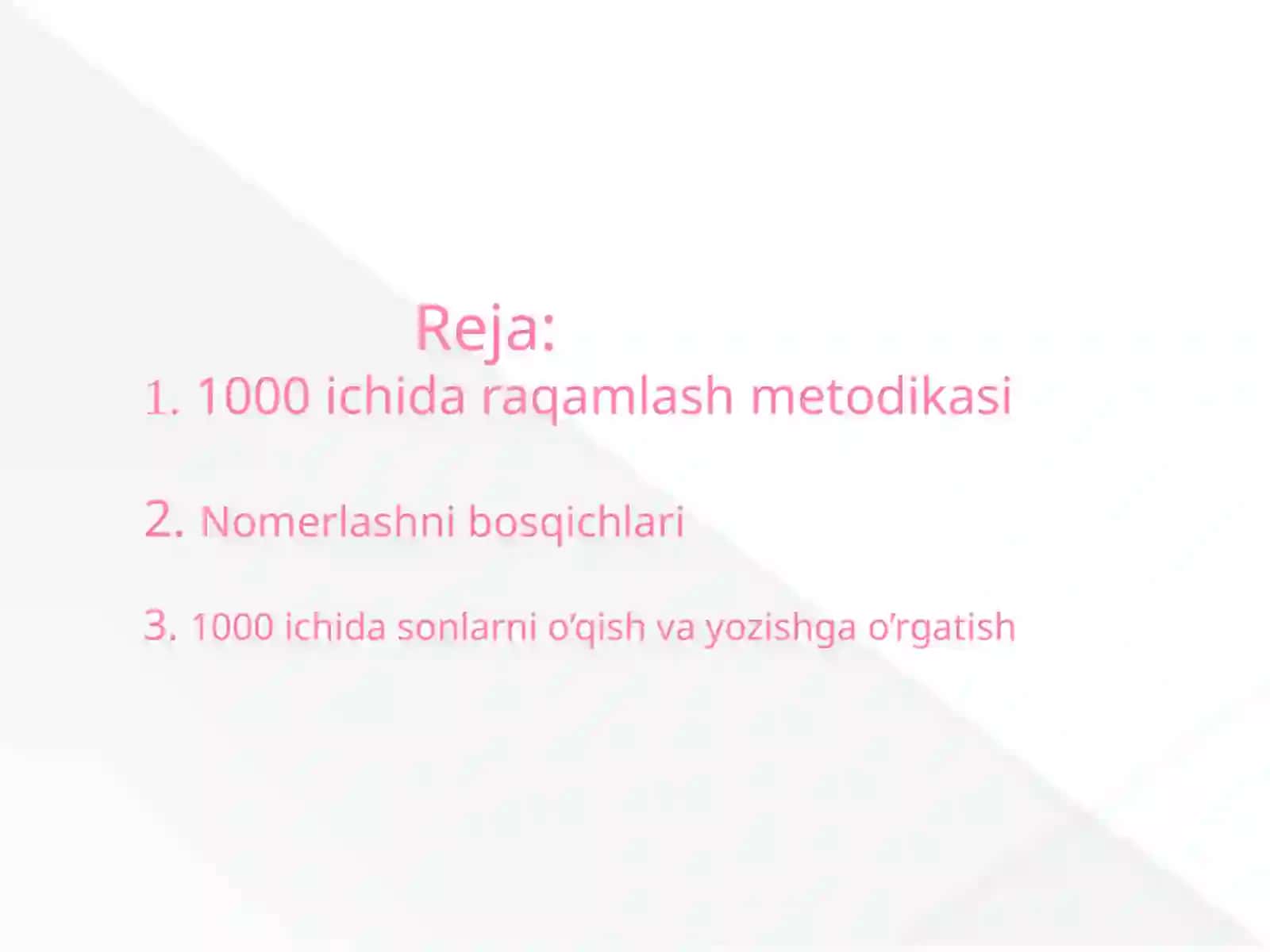 Reja:

1. 1000 ichida raqamlash metodikasi

2. Nomerlashni bosqichlari

3. 1000 ichida sonlarni o’qish va yozishga o’rgatish